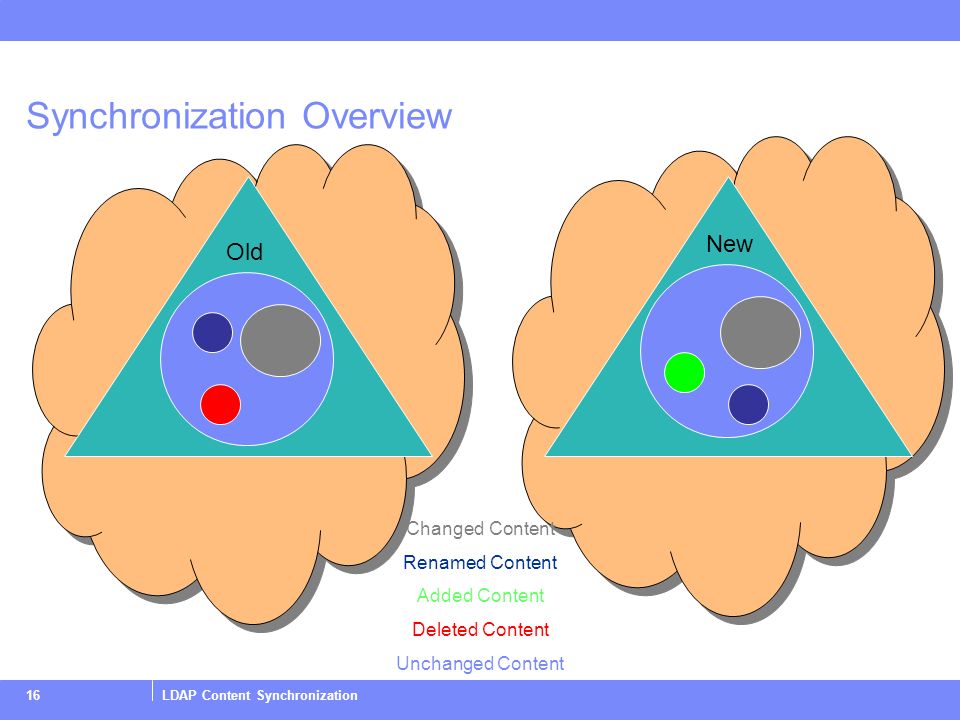 Synchronization Overview

Old

New

Changed Content

Renamed Content

Added Content

Deleted Content

Unchanged Content

16

LDAP Content Synchronization